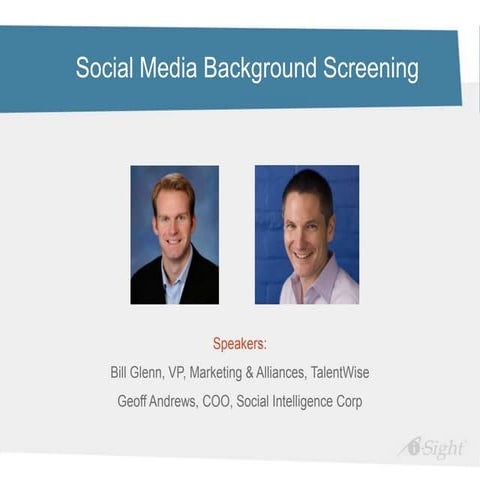 Social Media Background Screening

Speakers:

Bill Glenn, VP, Marketing & Alliances, TalentWise

Geoff Andrews, COO, Social Intelligence Corp

i-Sight